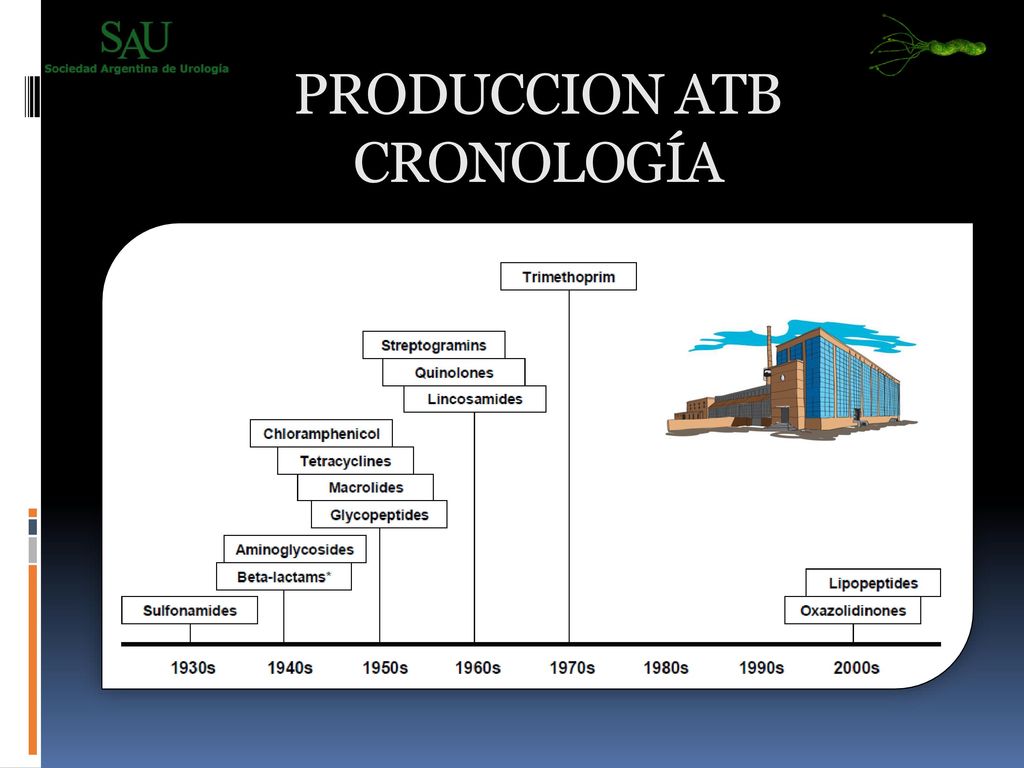 SAU
Sociedad Argentina de Urología

PRODUCCION ATB
CRONOLOGÍA

Trimethoprim
Streptogramins
Quinolones
Lincosamides
Chloramphenicol
Tetracyclines
Macrolides
Glycopeptides
Aminoglycosides
Beta-lactams*
Sulfonamides
Lipopeptides
Oxazolidinones

1930s 1940s 1950s 1960s 1970s 1980s 1990s 2000s